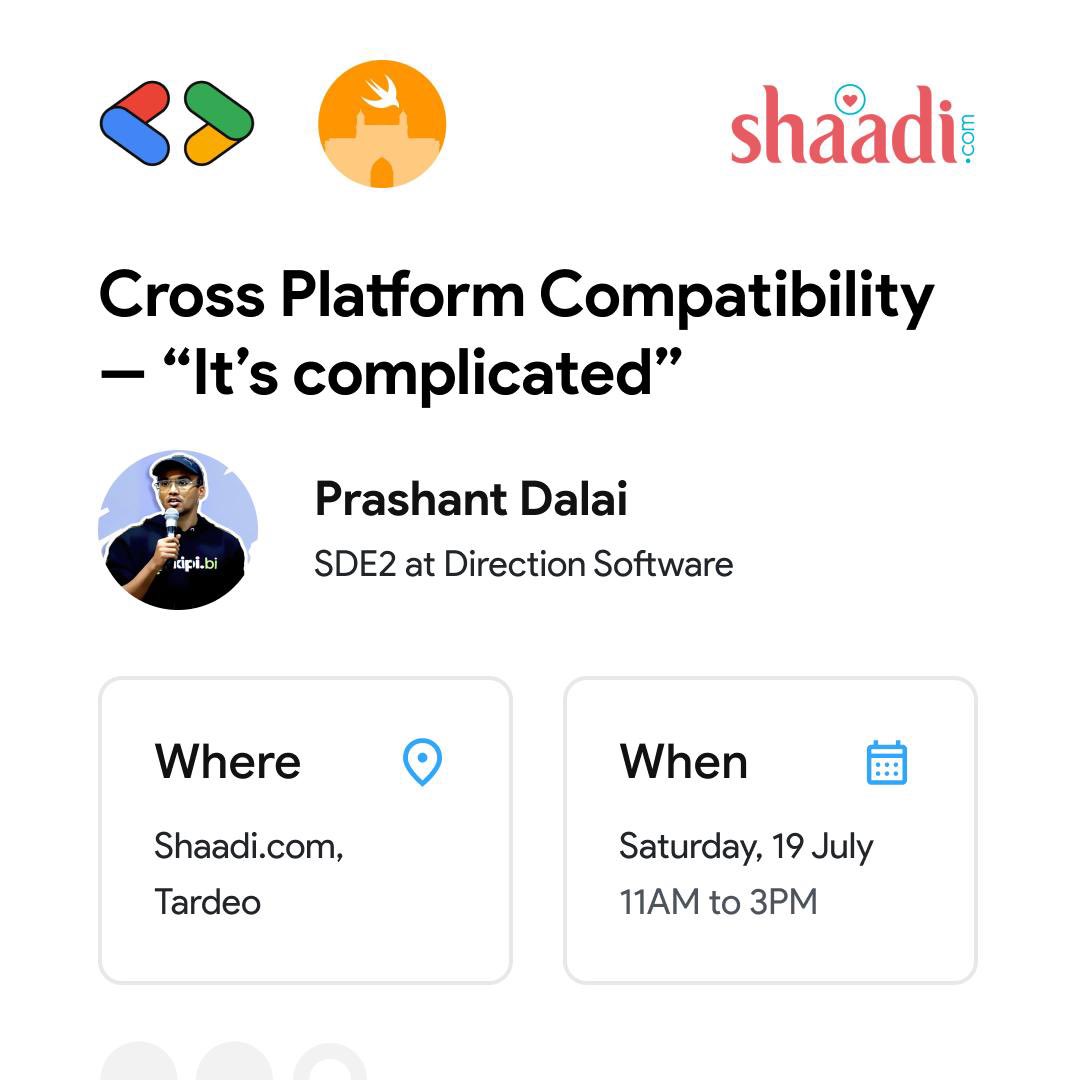 shaadi.com

Cross Platform Compatibility — “It’s complicated”

kipi.bi

Prashant Dalai
SDE2 at Direction Software

Where
Shaadi.com, Tardeo

When
Saturday, 19 July
11AM to 3PM